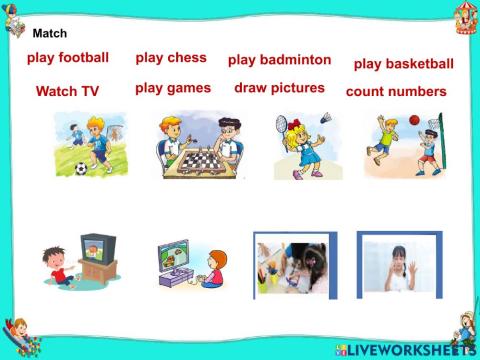 Match

play football play chess play badminton play basketball

Watch TV play games draw pictures count numbers

LIVEWORKSHEETS